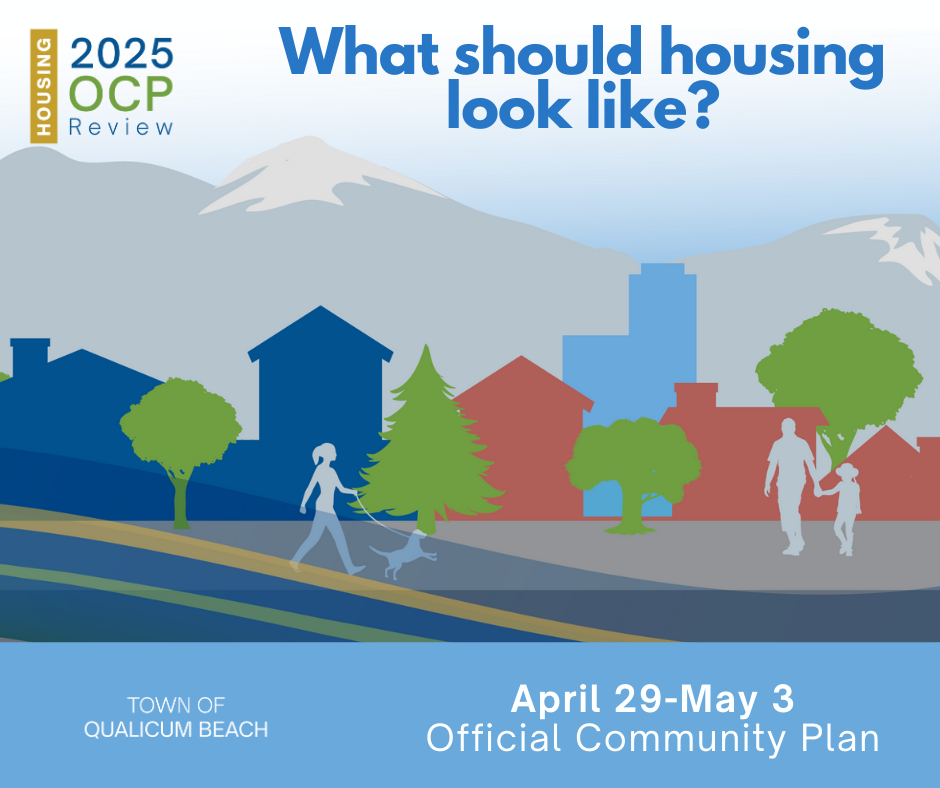 HOUSING
2025
OCP
Review

What should housing look like?

TOWN OF
QUALICUM BEACH

April 29-May 3
Official Community Plan